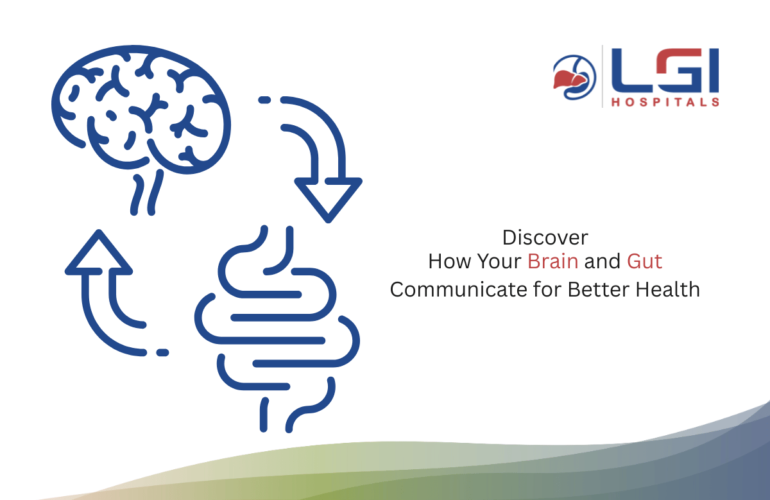 LGI
HOSPITALS

Discover
How Your Brain and Gut
Communicate for Better Health